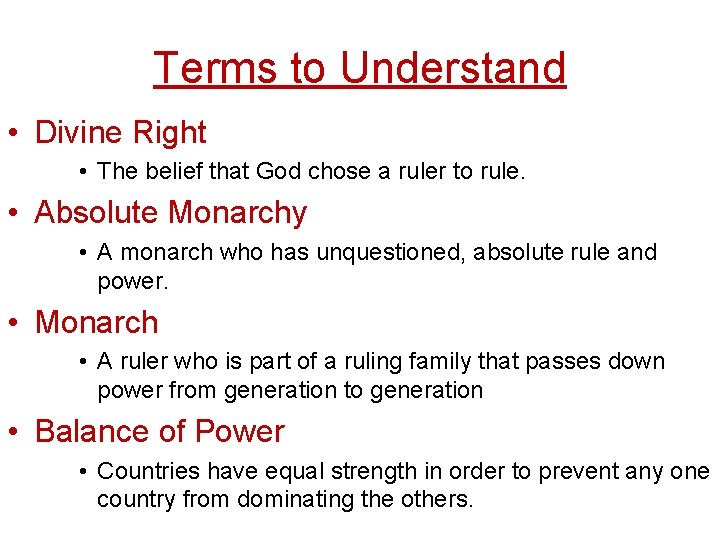 Terms to Understand

• Divine Right
  • The belief that God chose a ruler to rule.
• Absolute Monarchy
  • A monarch who has unquestioned, absolute rule and power.
• Monarch
  • A ruler who is part of a ruling family that passes down power from generation to generation
• Balance of Power
  • Countries have equal strength in order to prevent any one country from dominating the others.